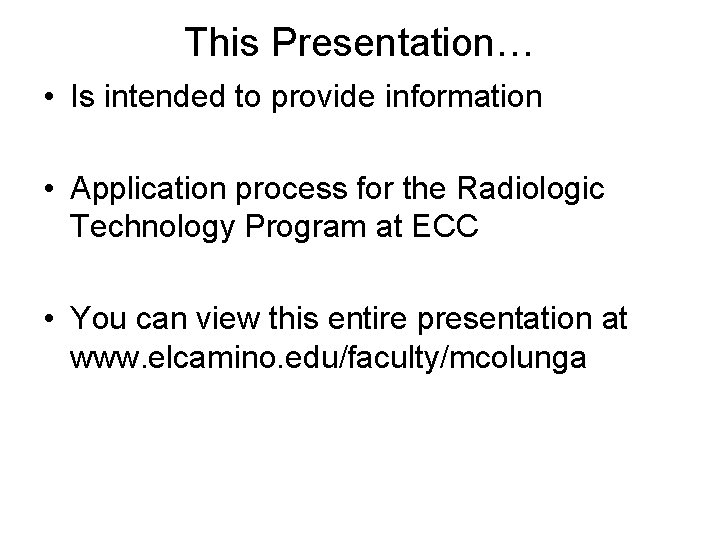 This Presentation…

• Is intended to provide information

• Application process for the Radiologic Technology Program at ECC

• You can view this entire presentation at www.elcamino.edu/faculty/mcolunga